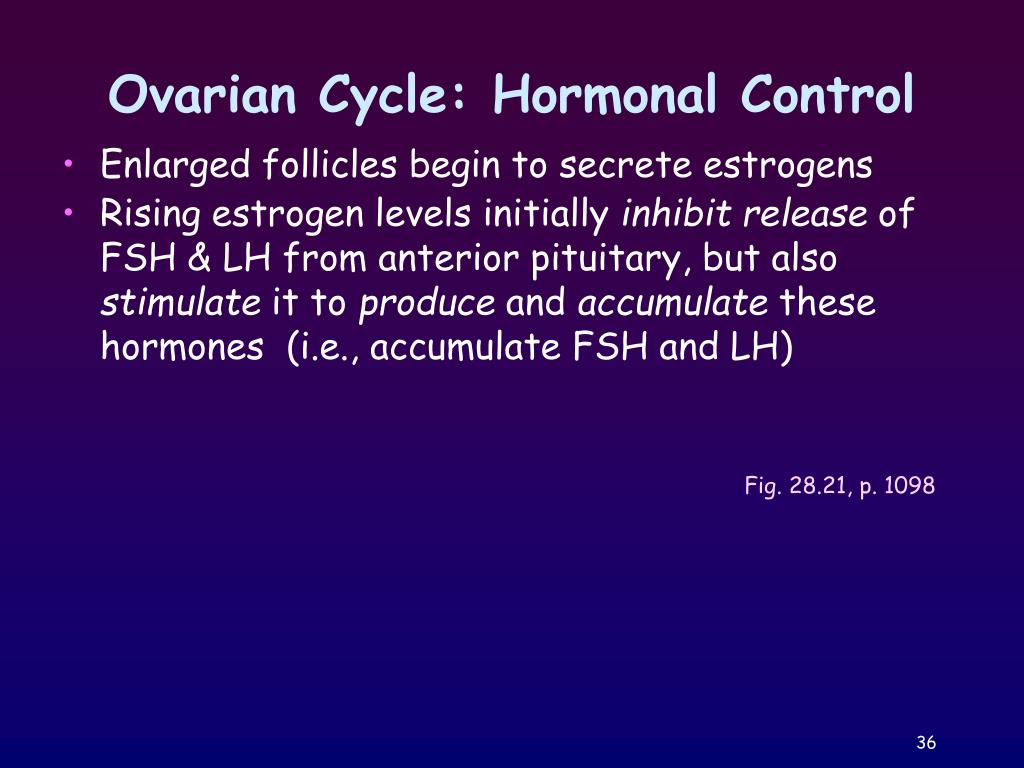 Ovarian Cycle: Hormonal Control

• Enlarged follicles begin to secrete estrogens
• Rising estrogen levels initially inhibit release of FSH & LH from anterior pituitary, but also stimulate it to produce and accumulate these hormones (i.e., accumulate FSH and LH)

Fig. 28.21, p. 1098

36